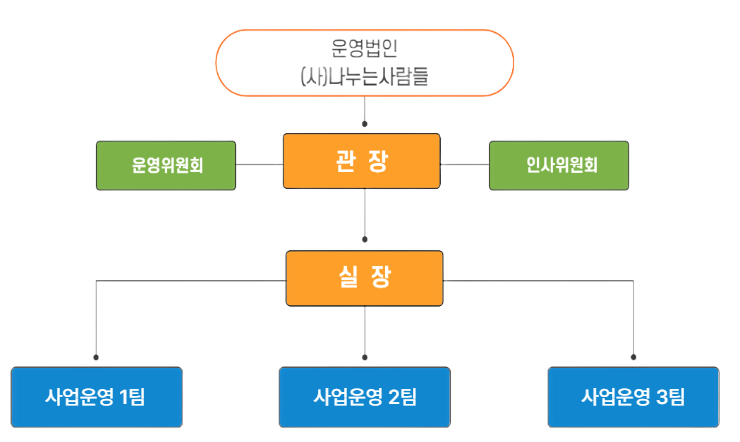 운영법인
(사)나누는사람들

운영위원회

관 장

인사위원회

실 장

사업운영 1팀

사업운영 2팀

사업운영 3팀